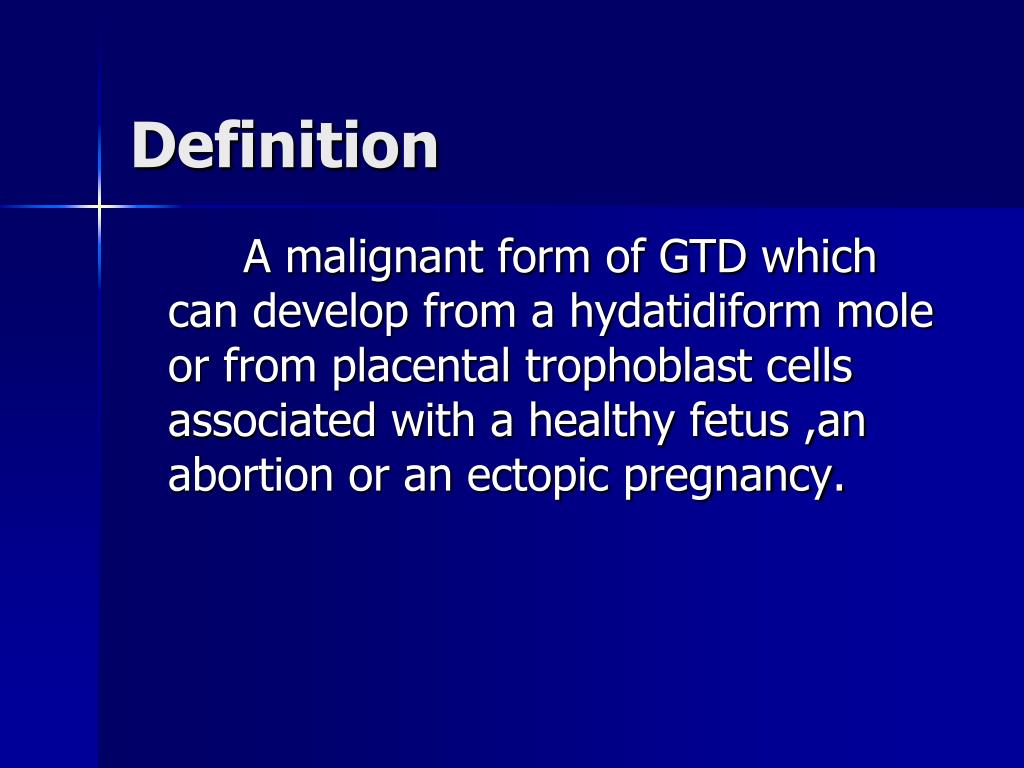 Definition

A malignant form of GTD which can develop from a hydatidiform mole or from placental trophoblast cells associated with a healthy fetus ,an abortion or an ectopic pregnancy.